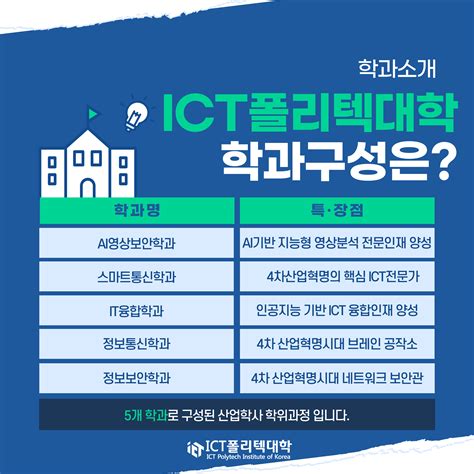 학과소개

ICT폴리텍대학
학과구성은?

| 학과명 | 특·장점 |
|---|---|
| AI영상보안학과 | AI기반 지능형 영상분석 전문인재 양성 |
| 스마트통신학과 | 4차산업혁명의 핵심 ICT전문가 |
| IT융합학과 | 인공지능 기반 ICT 융합인재 양성 |
| 정보통신학과 | 4차 산업혁명시대 브레인 공작소 |
| 정보보안학과 | 4차 산업혁명시대 네트워크 보안관 |

5개 학과로 구성된 산업학사 학위과정 입니다.

ICT폴리텍대학
ICT Polytech Institute of Korea